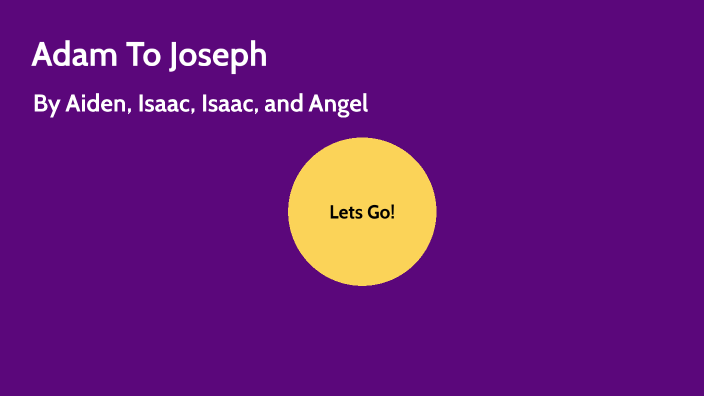 Adam To Joseph

By Aiden, Isaac, Isaac, and Angel

Lets Go!